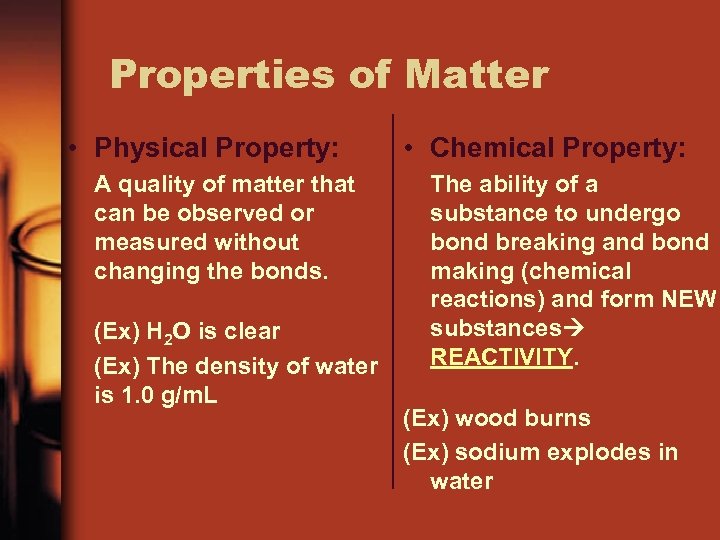 Properties of Matter

• Physical Property:

A quality of matter that can be observed or measured without changing the bonds.

(Ex) $H_2O$ is clear

(Ex) The density of water is 1.0 g/mL

• Chemical Property:

The ability of a substance to undergo bond breaking and bond making (chemical reactions) and form NEW substances→ REACTIVITY.

(Ex) wood burns

(Ex) sodium explodes in water